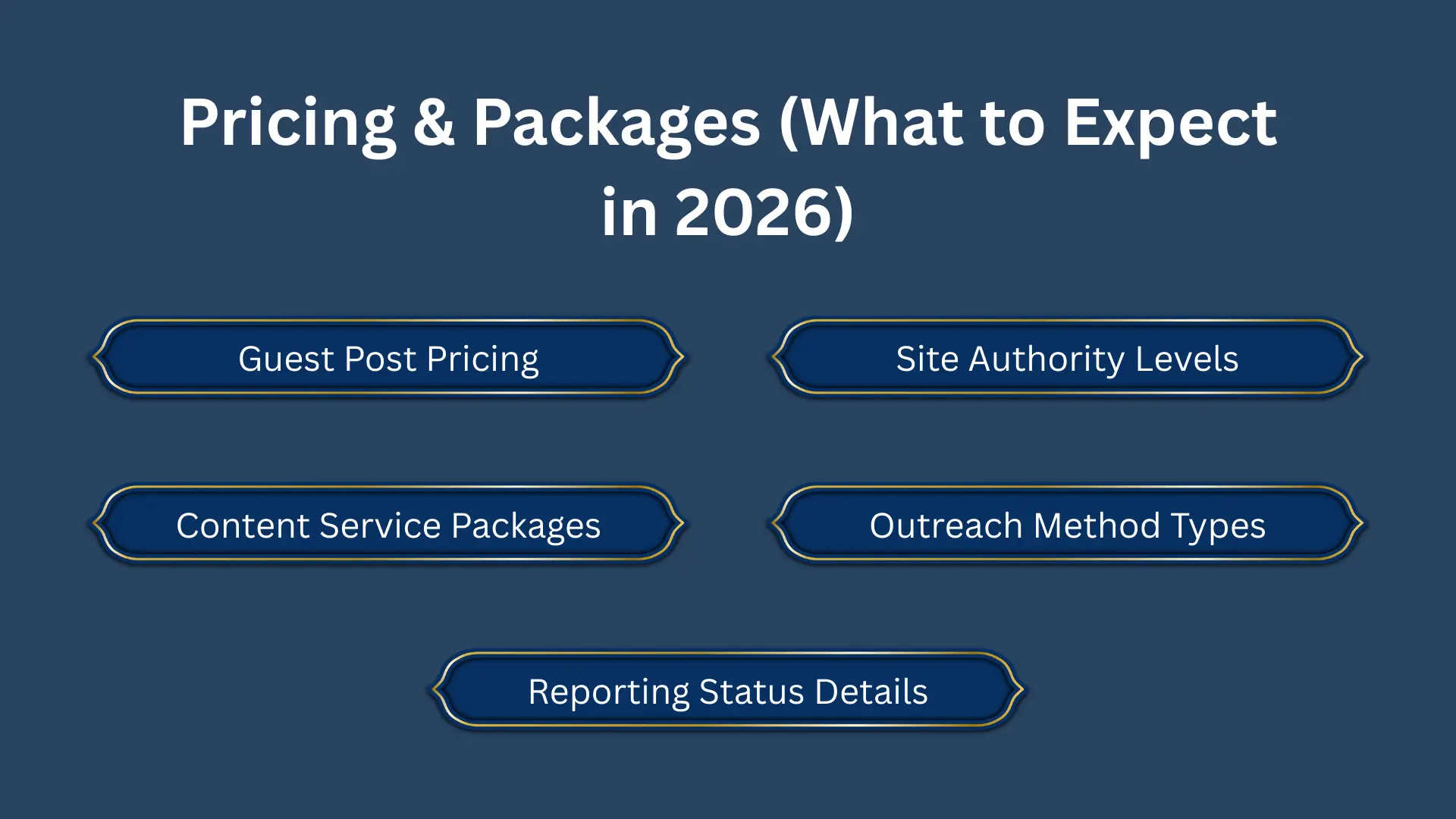 Pricing & Packages (What to Expect in 2026)

Guest Post Pricing

Site Authority Levels

Content Service Packages

Outreach Method Types

Reporting Status Details